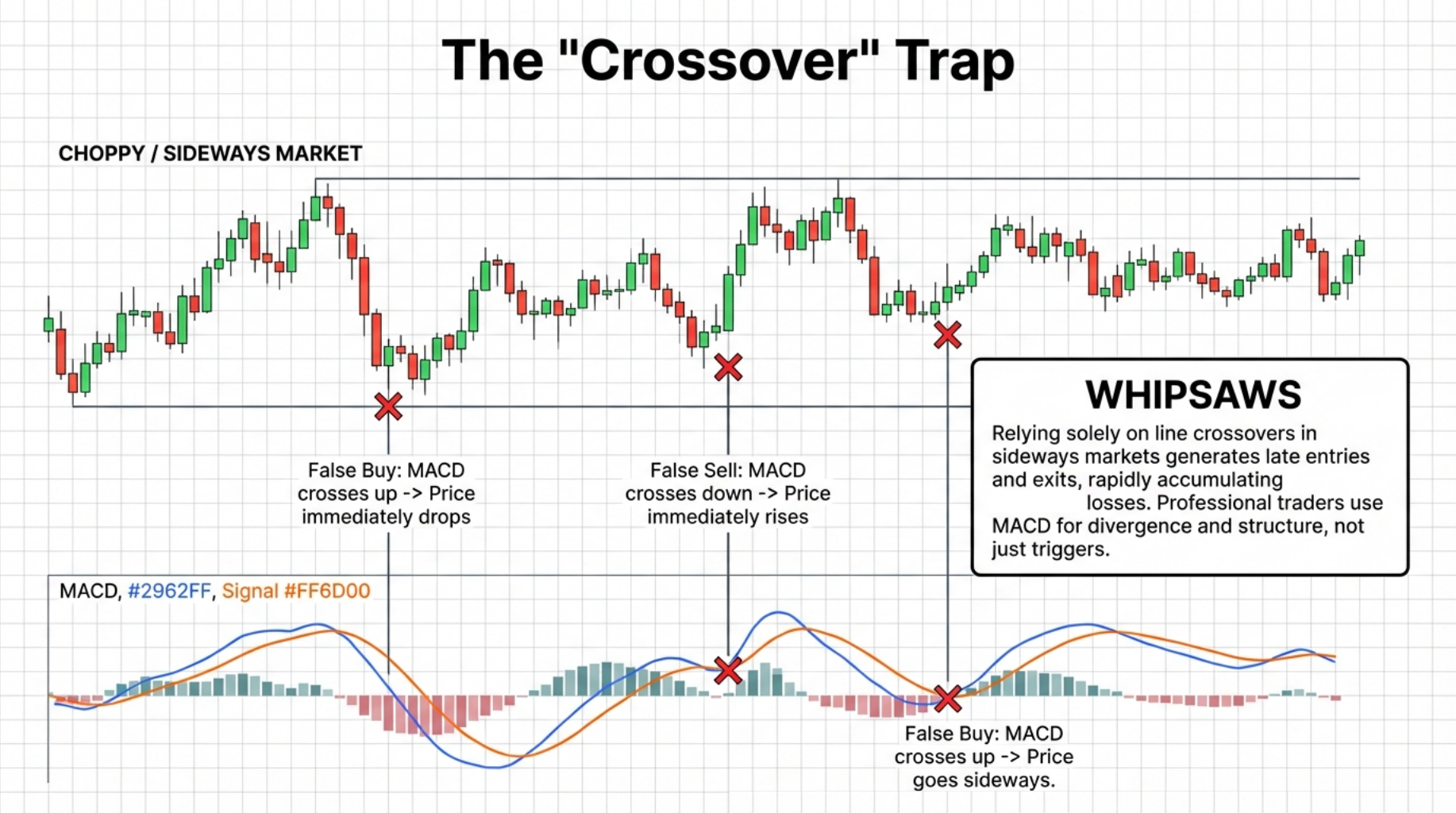 The "Crossover" Trap

CHOPPY / SIDEWAYS MARKET

False Buy: MACD crosses up -> Price immediately drops

False Sell: MACD crosses down -> Price immediately rises

WHIPSAWS

Relying solely on line crossovers in sideways markets generates late entries and exits, rapidly accumulating losses. Professional traders use MACD for divergence and structure, not just triggers.

MACD, #2962FF, Signal #FF6D00

False Buy: MACD crosses up -> Price goes sideways.